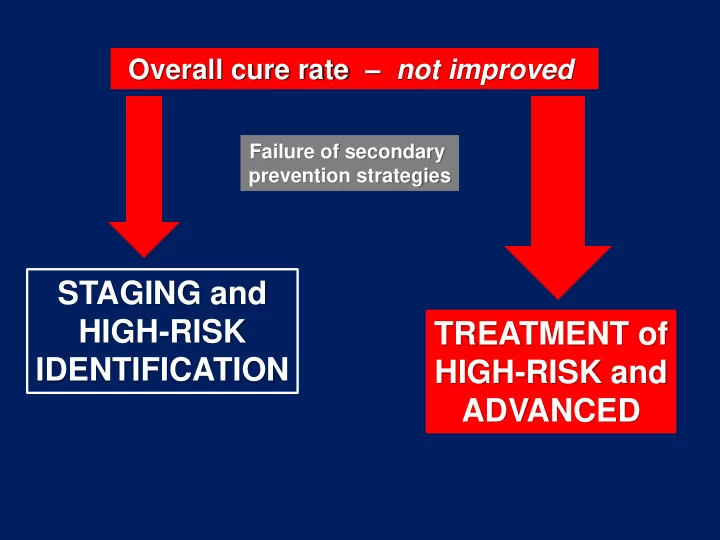 Overall cure rate – not improved

Failure of secondary prevention strategies

STAGING and HIGH-RISK IDENTIFICATION

TREATMENT of HIGH-RISK and ADVANCED